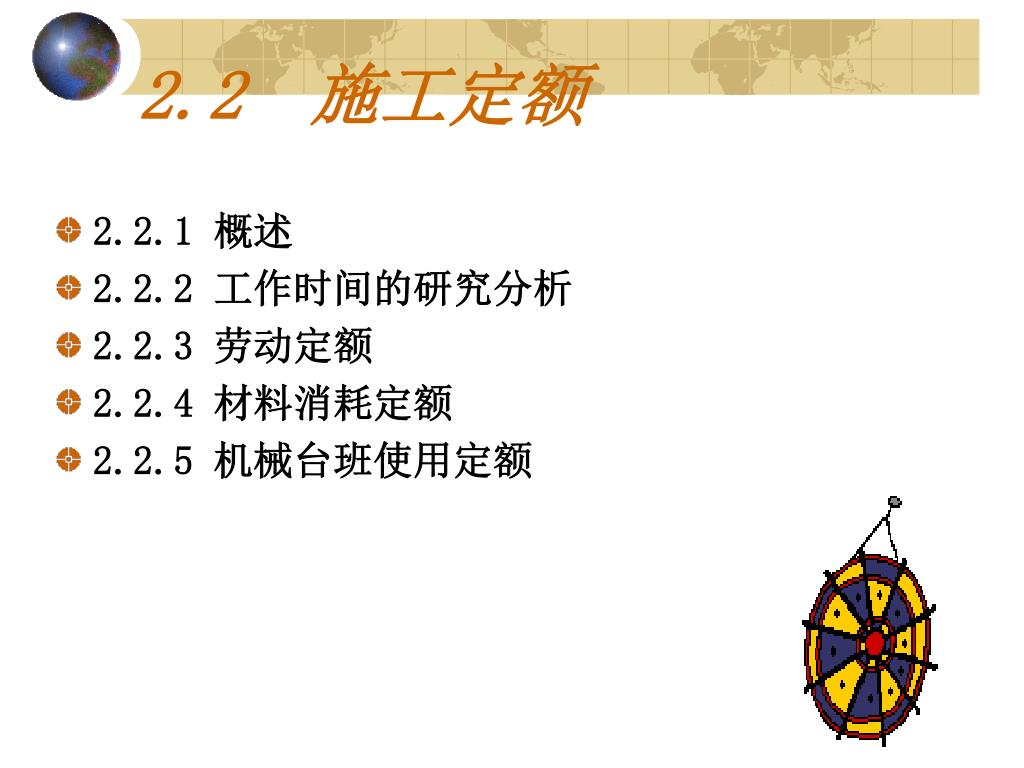 2.2 施工定额

2.2.1 概述
2.2.2 工作时间的研究分析
2.2.3 劳动定额
2.2.4 材料消耗定额
2.2.5 机械台班使用定额